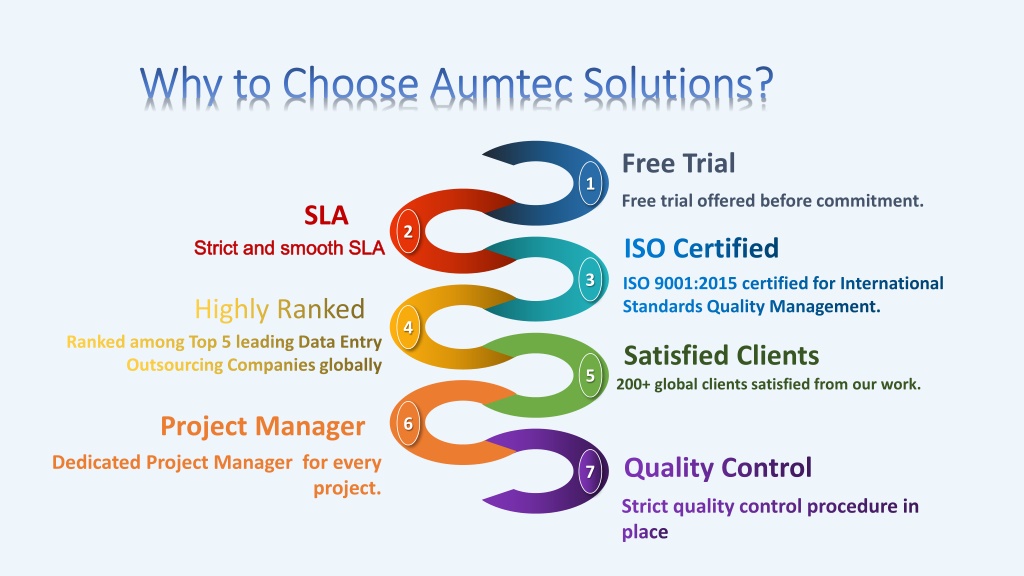 Why to Choose Aumtec Solutions?

1

Free Trial

Free trial offered before commitment.

2

SLA

Strict and smooth SLA

3

ISO Certified

ISO 9001:2015 certified for International Standards Quality Management.

4

Highly Ranked

Ranked among Top 5 leading Data Entry Outsourcing Companies globally

5

Satisfied Clients

200+ global clients satisfied from our work.

6

Project Manager

Dedicated Project Manager for every project.

7

Quality Control

Strict quality control procedure in place